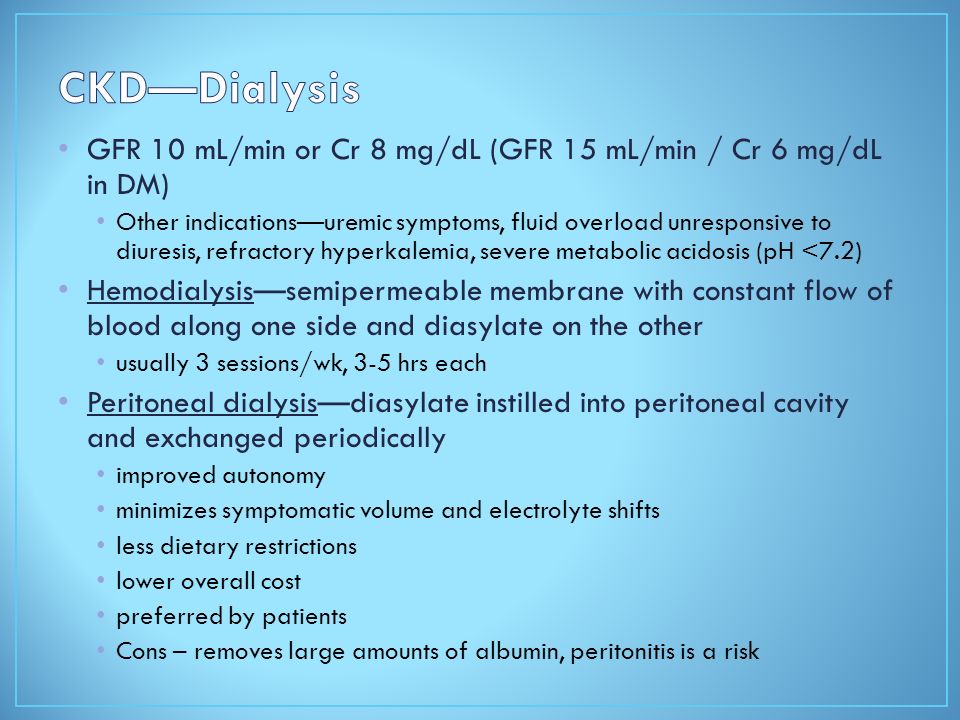 CKD—Dialysis

• GFR 10 mL/min or Cr 8 mg/dL (GFR 15 mL/min / Cr 6 mg/dL in DM)
  • Other indications—uremic symptoms, fluid overload unresponsive to diuresis, refractory hyperkalemia, severe metabolic acidosis (pH <7.2)
• Hemodialysis—semipermeable membrane with constant flow of blood along one side and diasylate on the other
  • usually 3 sessions/wk, 3-5 hrs each
• Peritoneal dialysis—diasylate instilled into peritoneal cavity and exchanged periodically
  • improved autonomy
  • minimizes symptomatic volume and electrolyte shifts
  • less dietary restrictions
  • lower overall cost
  • preferred by patients
  • Cons – removes large amounts of albumin, peritonitis is a risk